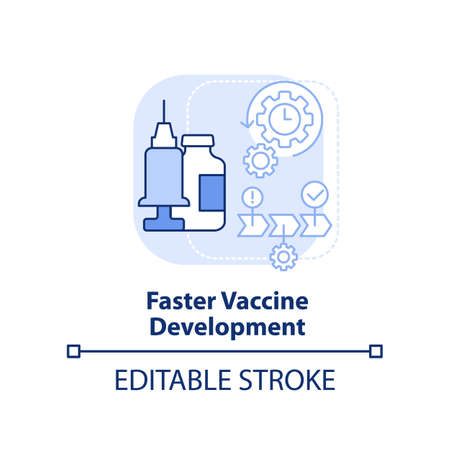 Faster Vaccine Development

EDITABLE STROKE